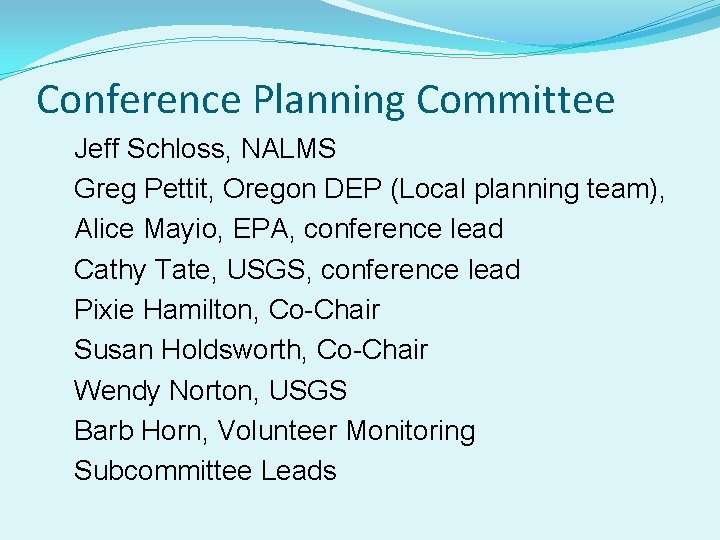 Conference Planning Committee

Jeff Schloss, NALMS
Greg Pettit, Oregon DEP (Local planning team),
Alice Mayio, EPA, conference lead
Cathy Tate, USGS, conference lead
Pixie Hamilton, Co-Chair
Susan Holdsworth, Co-Chair
Wendy Norton, USGS
Barb Horn, Volunteer Monitoring
Subcommittee Leads